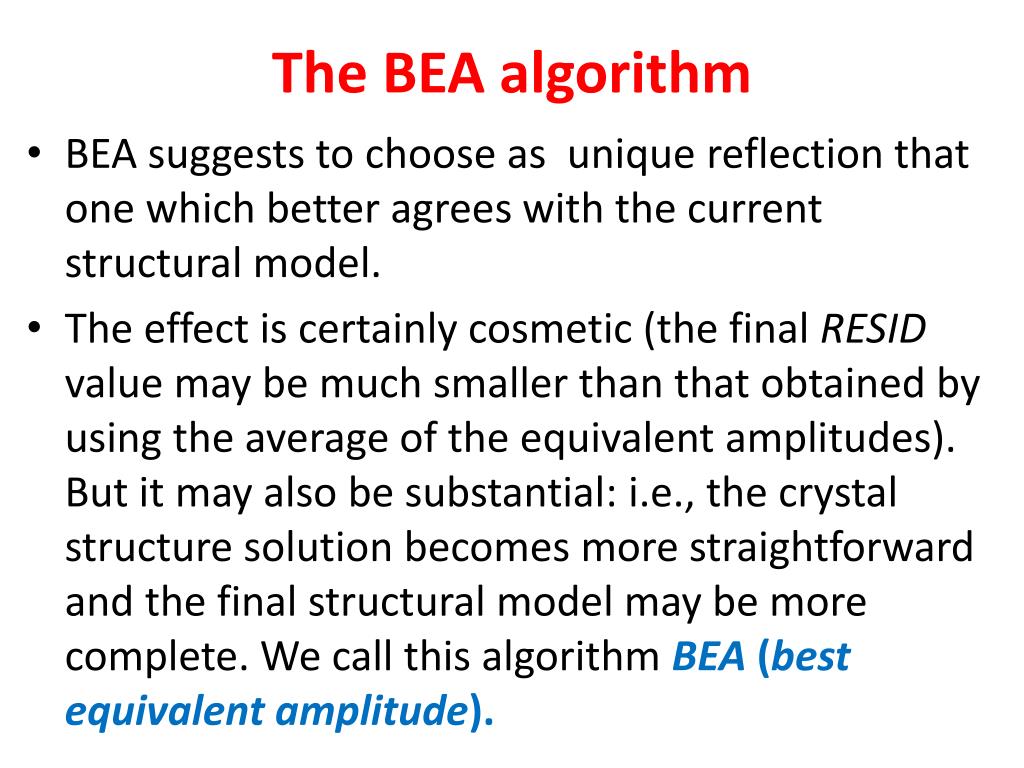 The BEA algorithm

• BEA suggests to choose as unique reflection that one which better agrees with the current structural model.

• The effect is certainly cosmetic (the final RESID value may be much smaller than that obtained by using the average of the equivalent amplitudes). But it may also be substantial: i.e., the crystal structure solution becomes more straightforward and the final structural model may be more complete. We call this algorithm BEA (best equivalent amplitude).